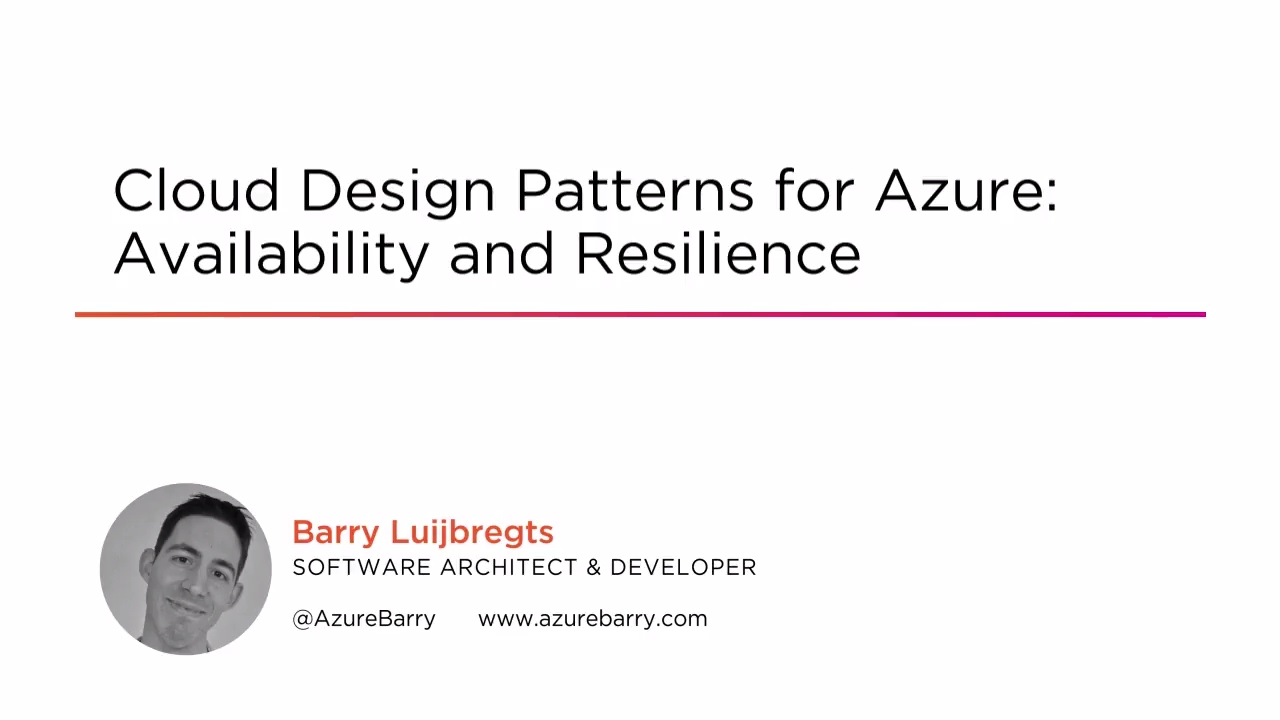 Cloud Design Patterns for Azure: Availability and Resilience

Barry Luijbregts
SOFTWARE ARCHITECT & DEVELOPER

@AzureBarry www.azurebarry.com